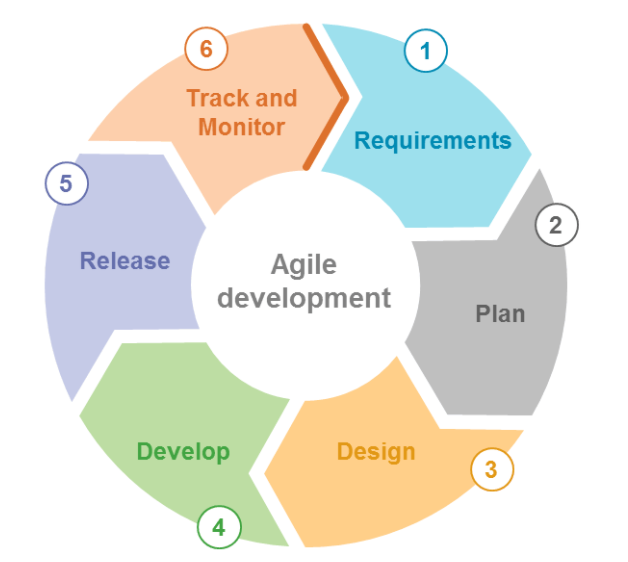 Agile development

1
Requirements

2
Plan

3
Design

4
Develop

5
Release

6
Track and Monitor